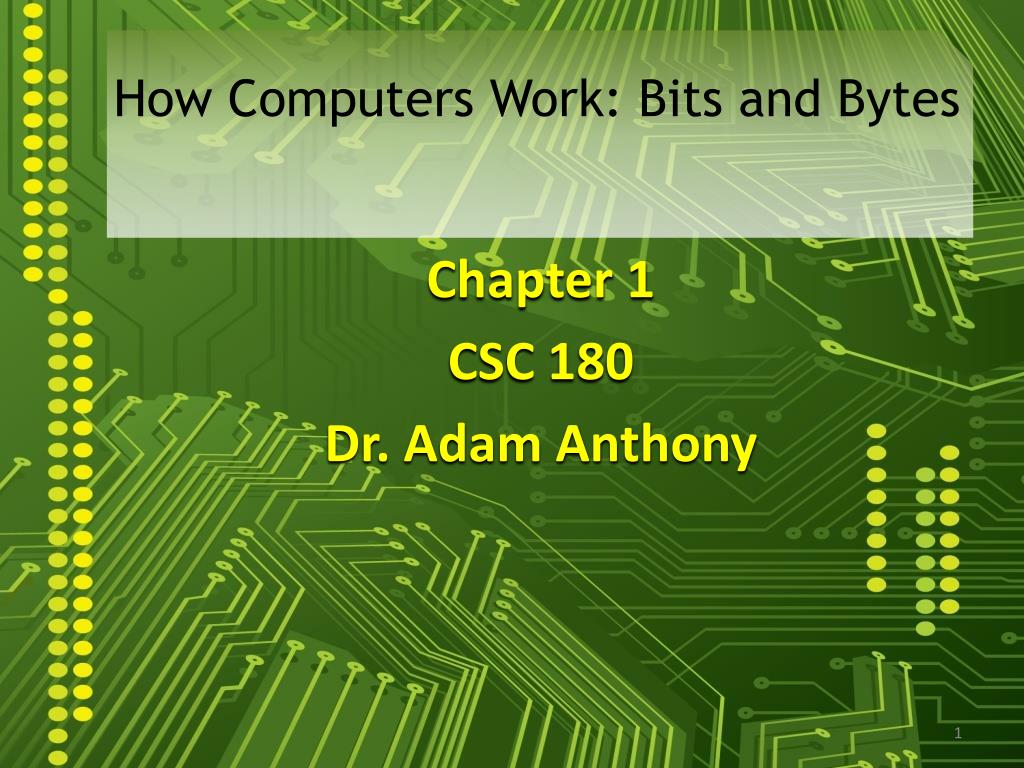 How Computers Work: Bits and Bytes

Chapter 1
CSC 180
Dr. Adam Anthony

1